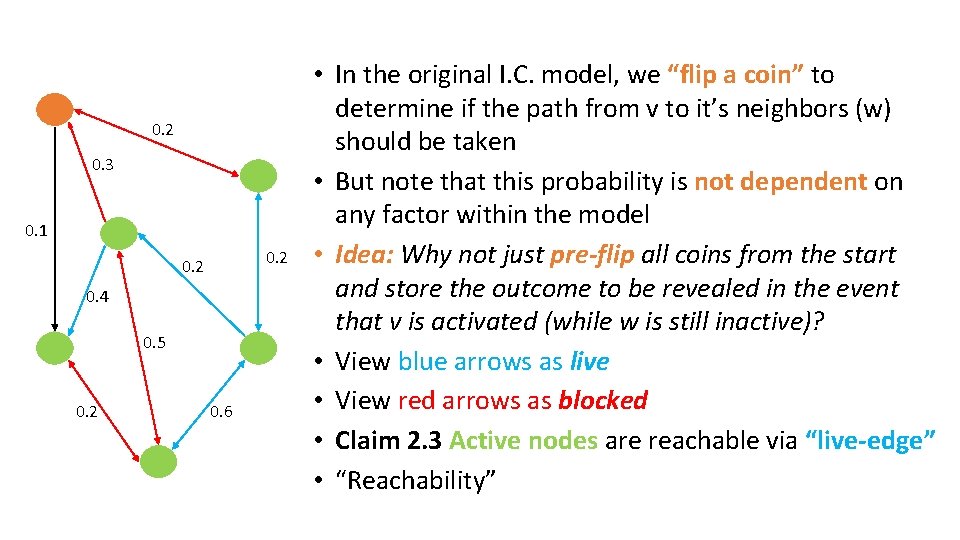 0.2
0.3
0.1
0.2
0.2
0.4
0.5
0.2
0.6

• In the original I.C. model, we “flip a coin” to determine if the path from v to it’s neighbors (w) should be taken
• But note that this probability is not dependent on any factor within the model
• Idea: Why not just pre-flip all coins from the start and store the outcome to be revealed in the event that v is activated (while w is still inactive)?
• View blue arrows as live
• View red arrows as blocked
• Claim 2.3 Active nodes are reachable via “live-edge”
• “Reachability”